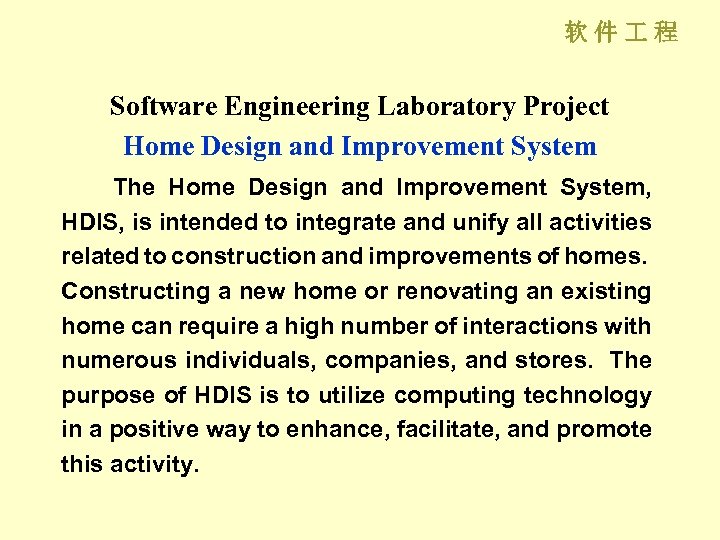 软件工程

Software Engineering Laboratory Project

Home Design and Improvement System

The Home Design and Improvement System, HDIS, is intended to integrate and unify all activities related to construction and improvements of homes. Constructing a new home or renovating an existing home can require a high number of interactions with numerous individuals, companies, and stores. The purpose of HDIS is to utilize computing technology in a positive way to enhance, facilitate, and promote this activity.